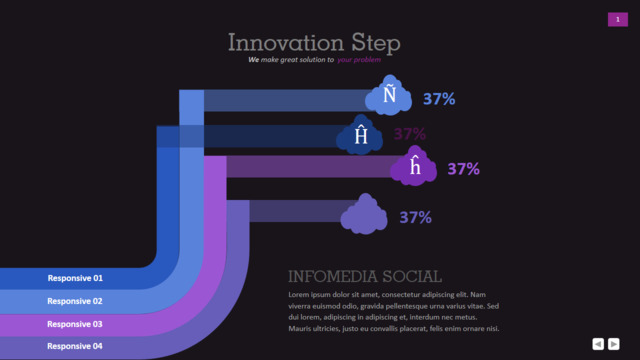 1

Innovation Step

We make great solution to your problem

Ñ 37%

Ĥ 37%

ĥ 37%

37%

Responsive 01

Responsive 02

Responsive 03

Responsive 04

INFOMEDIA SOCIAL

Lorem ipsum dolor sit amet, consectetur adipiscing elit. Nam viverra euismod odio, gravida pellentesque urna varius vitae. Sed dui lorem, adipiscing in adipiscing et, interdum nec metus. Mauris ultricies, justo eu convallis placerat, felis enim ornare nisi.